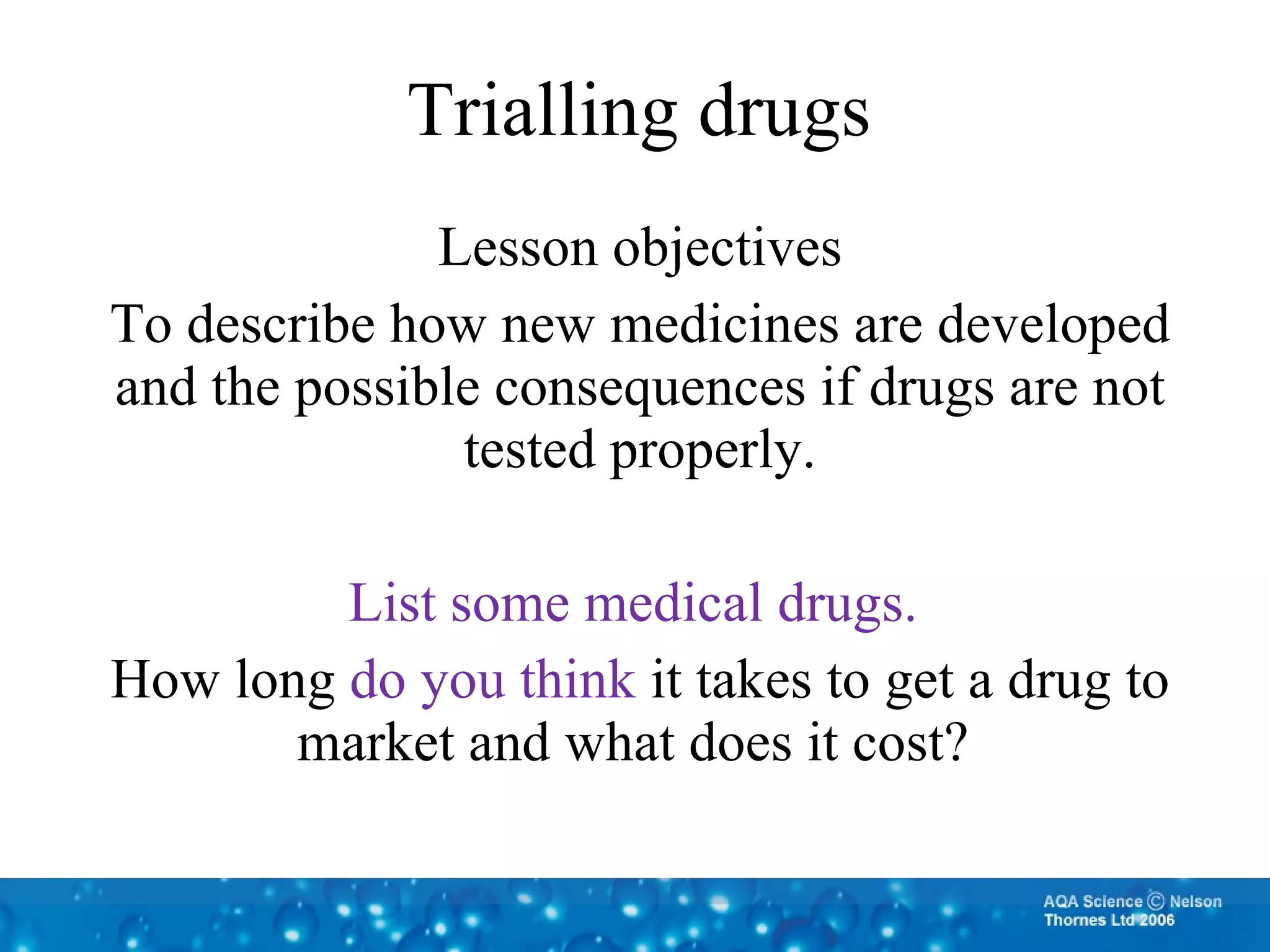 Trialling drugs

Lesson objectives

To describe how new medicines are developed and the possible consequences if drugs are not tested properly.

List some medical drugs.

How long do you think it takes to get a drug to market and what does it cost?

AQA Science © Nelson Thornes Ltd 2006